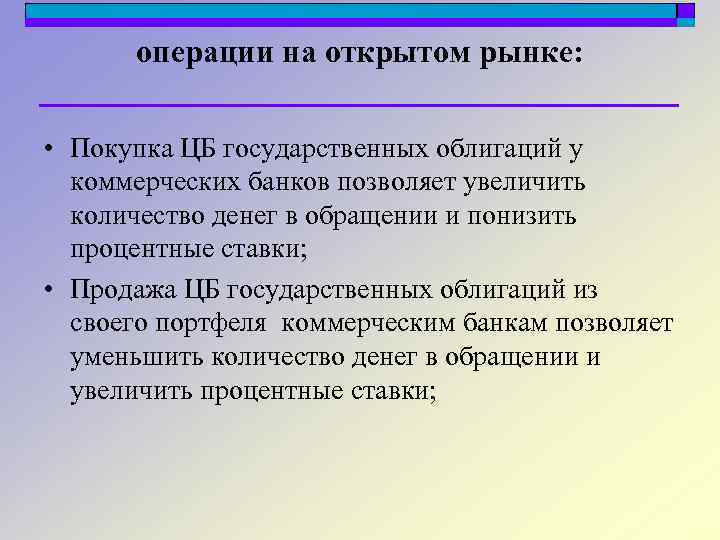 операции на открытом рынке:

• Покупка ЦБ государственных облигаций у коммерческих банков позволяет увеличить количество денег в обращении и понизить процентные ставки;

• Продажа ЦБ государственных облигаций из своего портфеля коммерческим банкам позволяет уменьшить количество денег в обращении и увеличить процентные ставки;